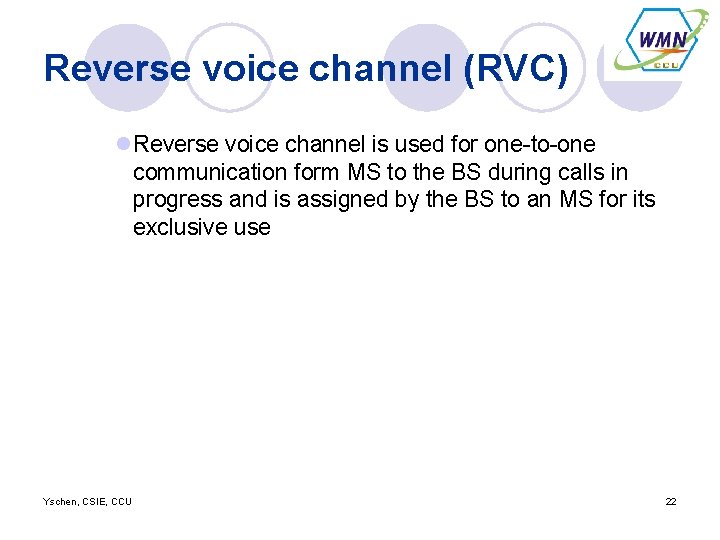 WMN
CCU

Reverse voice channel (RVC)

Reverse voice channel is used for one-to-one communication form MS to the BS during calls in progress and is assigned by the BS to an MS for its exclusive use

Yschen, CSIE, CCU

22